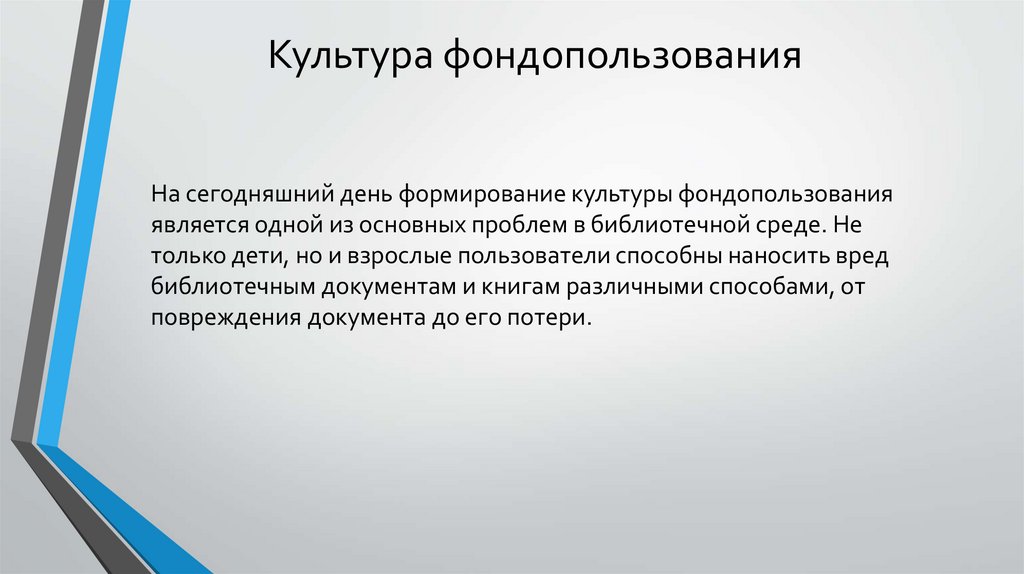 Культура фондопользования

На сегодняшний день формирование культуры фондопользования является одной из основных проблем в библиотечной среде. Не только дети, но и взрослые пользователи способны наносить вред библиотечным документам и книгам различными способами, от повреждения документа до его потери.